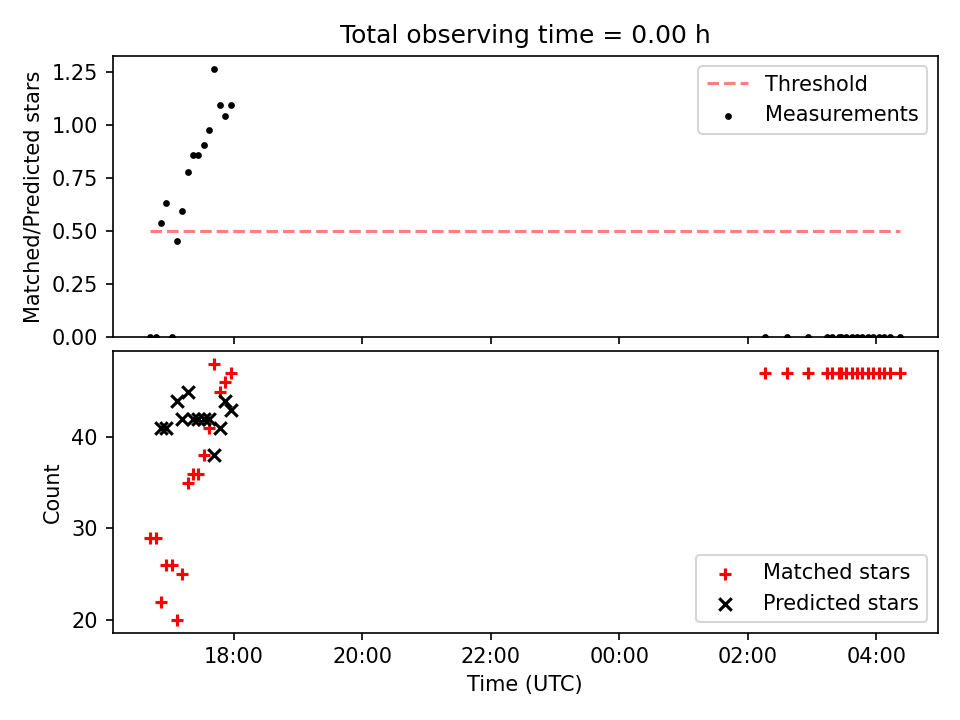 Total observing time = 0.00 h

Matched/Predicted stars

1.25
1.00
0.75
0.50
0.25
0.00

Threshold
Measurements

Count

40
30
20

Matched stars
Predicted stars

18:00
20:00
22:00
00:00
02:00
04:00

Time (UTC)